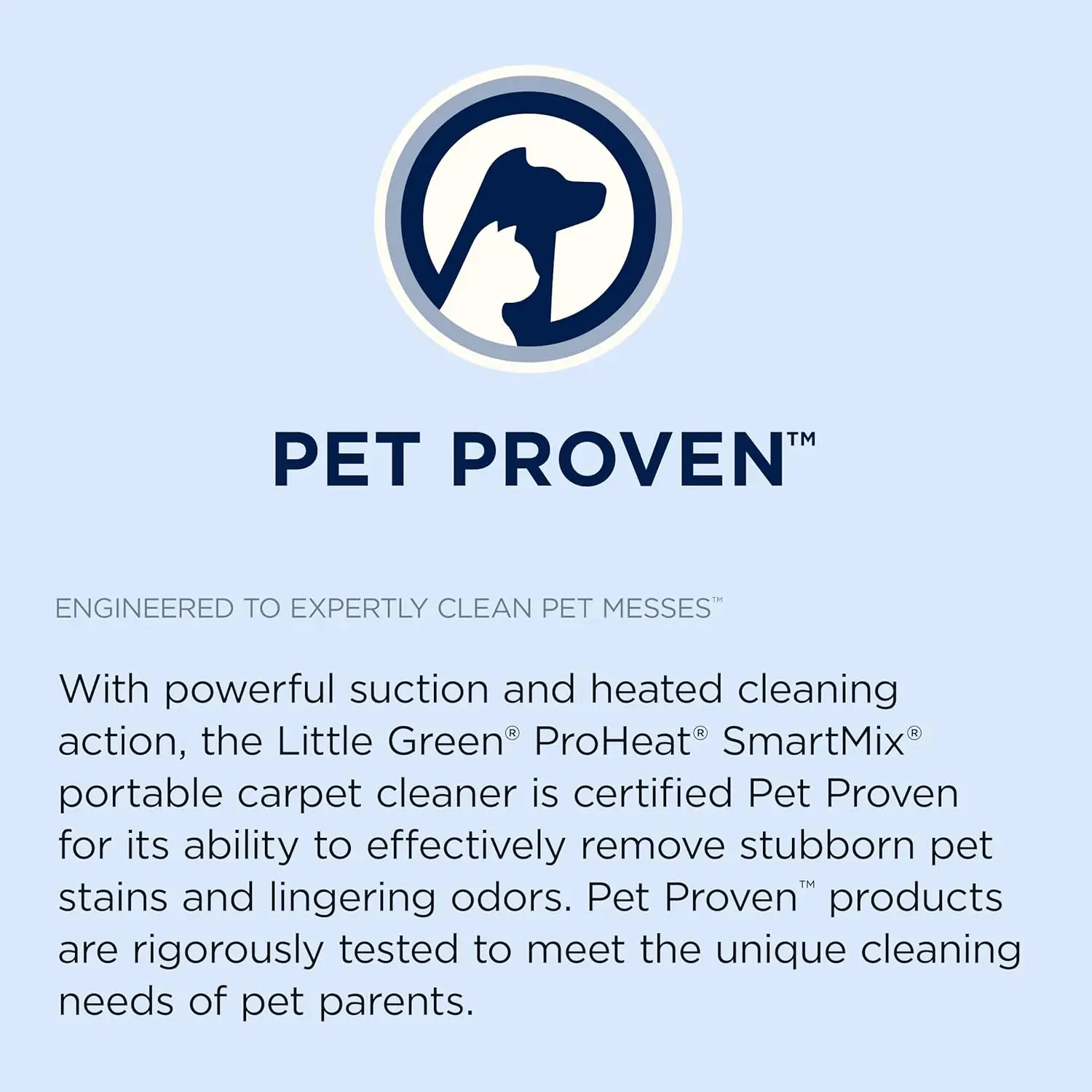 PET PROVEN™

ENGINEERED TO EXPERTLY CLEAN PET MESSES™

With powerful suction and heated cleaning action, the Little Green® ProHeat® SmartMix® portable carpet cleaner is certified Pet Proven for its ability to effectively remove stubborn pet stains and lingering odors. Pet Proven™ products are rigorously tested to meet the unique cleaning needs of pet parents.